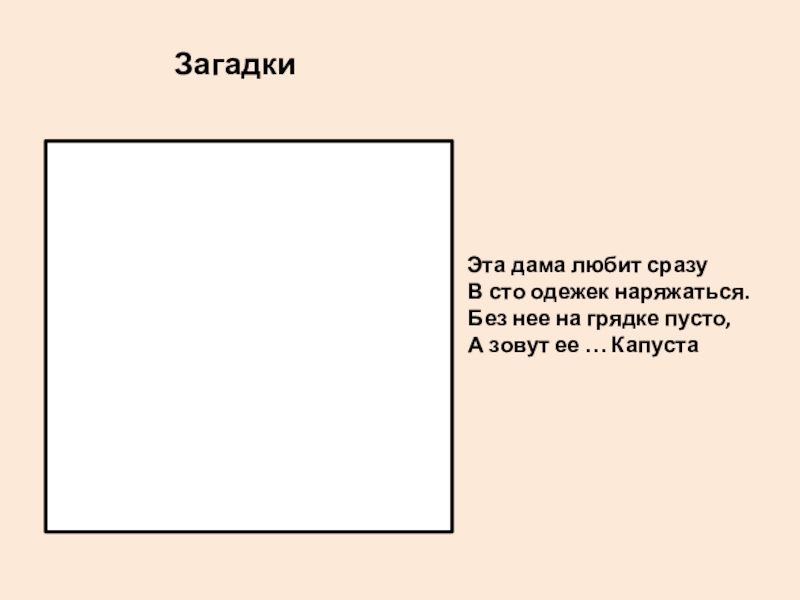 Загадки

Эта дама любит сразу
В сто одежек наряжаться.
Без нее на грядке пусто,
А зовут ее … Капуста